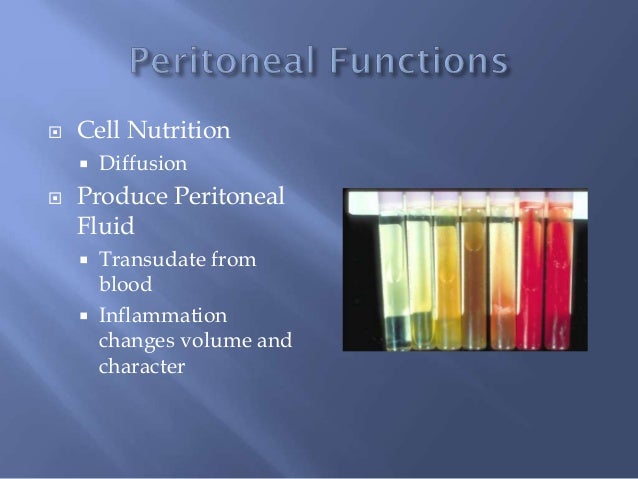 Peritoneal Functions

Cell Nutrition

Diffusion

Produce Peritoneal Fluid

Transudate from blood

Inflammation changes volume and character